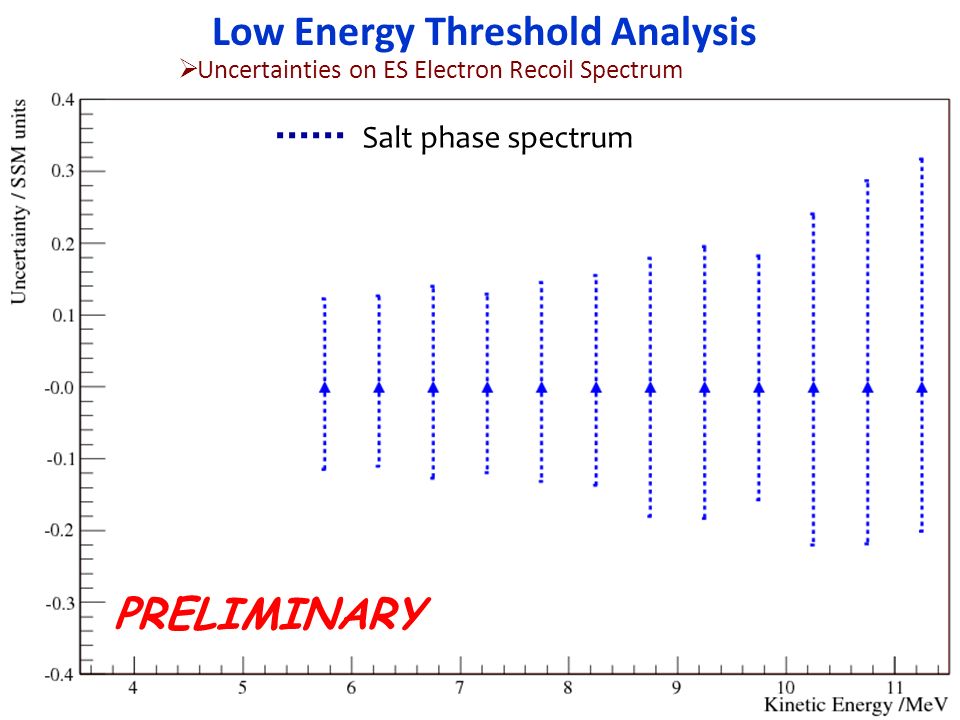 Low Energy Threshold Analysis

➢Uncertainties on ES Electron Recoil Spectrum

Salt phase spectrum

Uncertainty / SSM units

0.4
0.3
0.2
0.1
-0.0
-0.1
-0.2
-0.3
-0.4

PRELIMINARY

4 5 6 7 8 9 10 11

Kinetic Energy /MeV